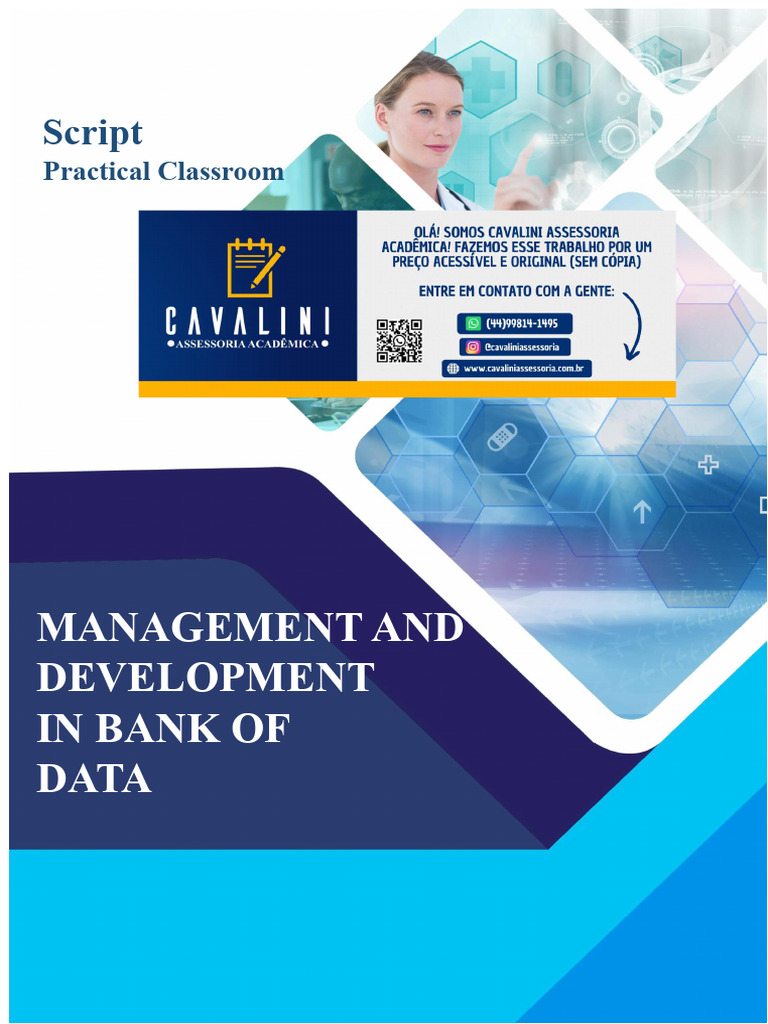 Script
Practical Classroom

CAVALINI
ASSESSORIA ACADÊMICA

OLÁ! SOMOS CAVALINI ASSESSORIA ACADÊMICA! FAZEMOS ESSE TRABALHO POR UM PREÇO ACESSÍVEL E ORIGINAL (SEM CÓPIA)

ENTRE EM CONTATO COM A GENTE:

(44)99814-1495
@cavaliniassessoria
www.cavaliniassessoria.com.br

MANAGEMENT AND DEVELOPMENT IN BANK OF DATA